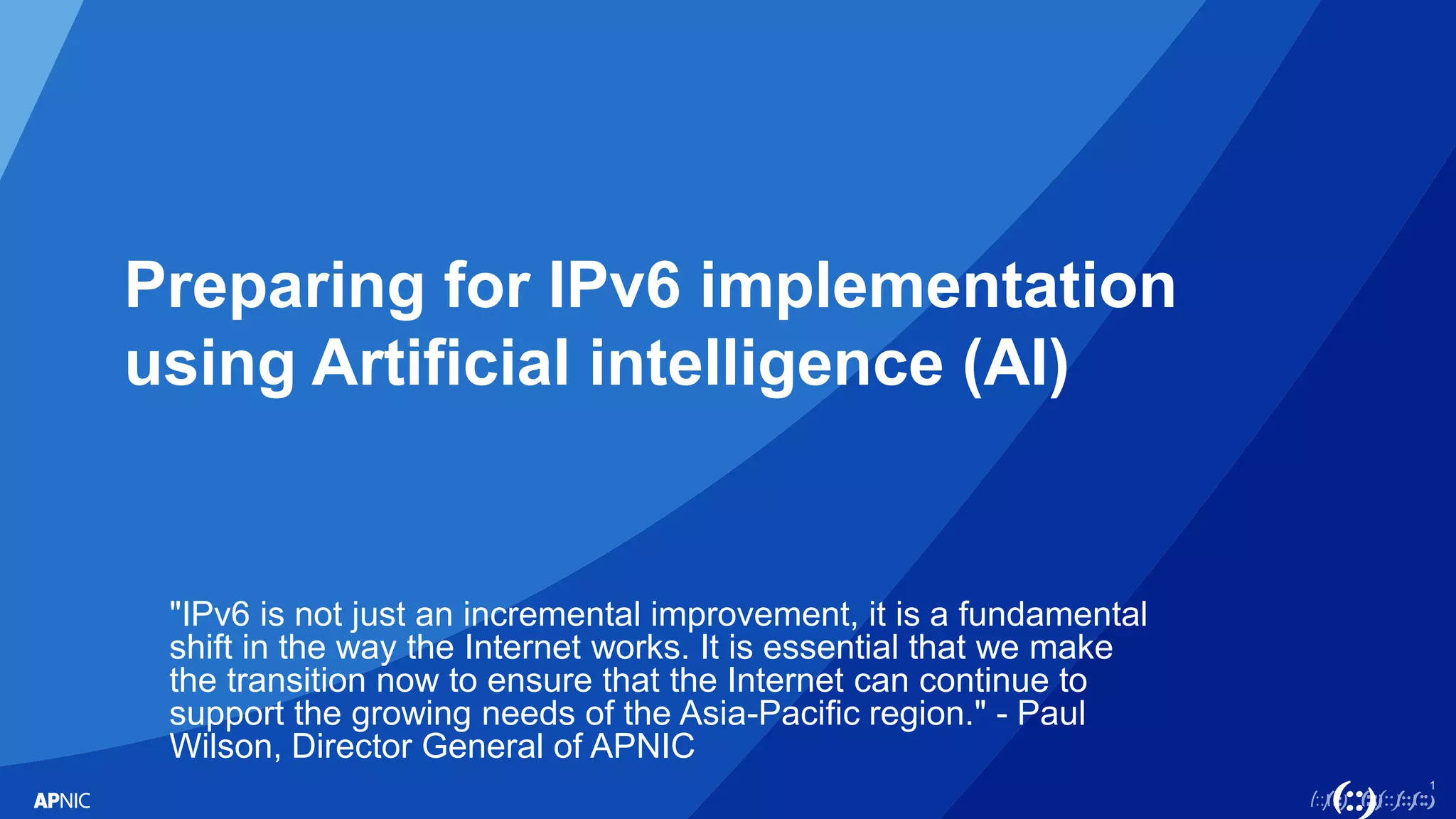 Preparing for IPv6 implementation using Artificial intelligence (AI)

"IPv6 is not just an incremental improvement, it is a fundamental shift in the way the Internet works. It is essential that we make the transition now to ensure that the Internet can continue to support the growing needs of the Asia-Pacific region." - Paul Wilson, Director General of APNIC

APNIC

1